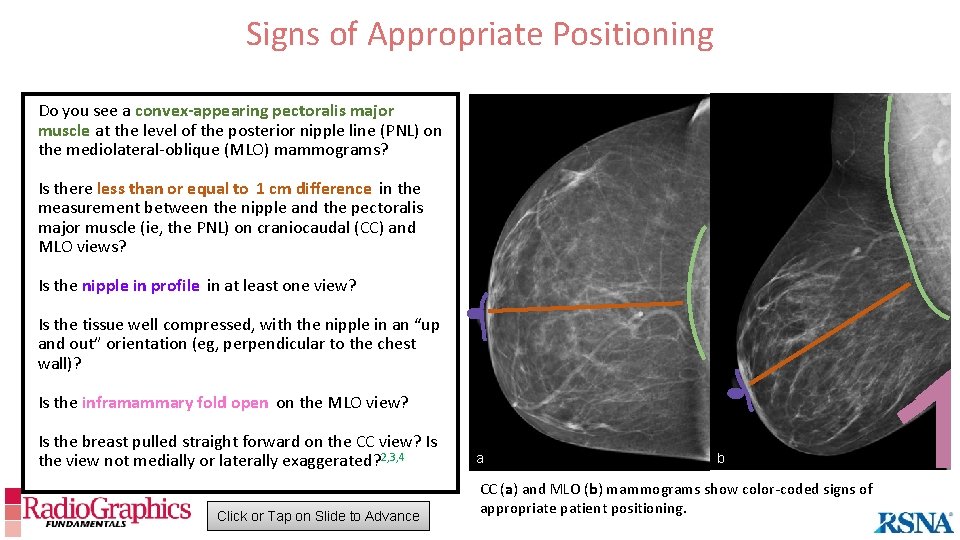 Signs of Appropriate Positioning

Do you see a convex-appearing pectoralis major muscle at the level of the posterior nipple line (PNL) on the mediolateral-oblique (MLO) mammograms?

Is there less than or equal to 1 cm difference in the measurement between the nipple and the pectoralis major muscle (ie, the PNL) on craniocaudal (CC) and MLO views?

Is the nipple in profile in at least one view?

Is the tissue well compressed, with the nipple in an "up and out" orientation (eg, perpendicular to the chest wall)?

Is the inframammary fold open on the MLO view?

Is the breast pulled straight forward on the CC view? Is the view not medially or laterally exaggerated?$^{2,3,4}$

a

b

CC (a) and MLO (b) mammograms show color-coded signs of appropriate patient positioning.

RadioGraphics FUNDAMENTALS

Click or Tap on Slide to Advance

RSNA